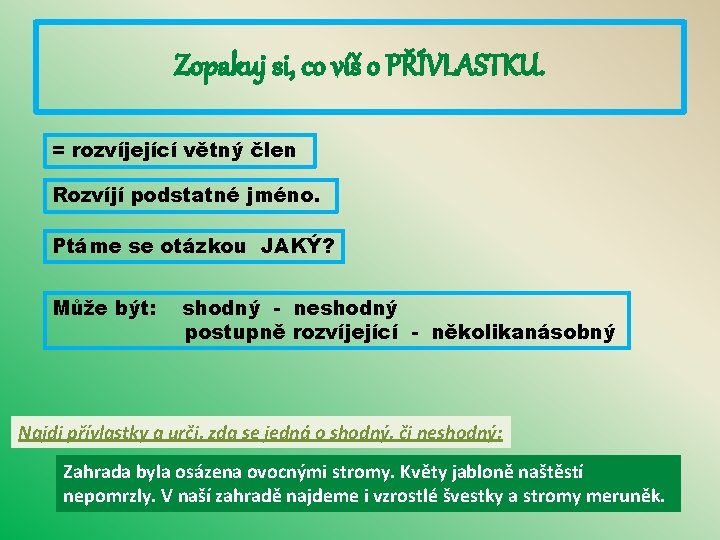 Zopakuj si, co víš o PŘÍVLASTKU.

= rozvíjející větný člen

Rozvíjí podstatné jméno.

Ptáme se otázkou JAKÝ?

Může být: shodný - neshodný
postupně rozvíjející - několikanásobný

Najdi přívlastky a urči, zda se jedná o shodný, či neshodný:

Zahrada byla osázena ovocnými stromy. Květy jabloně naštěstí nepomrzly. V naší zahradě najdeme i vzrostlé švestky a stromy meruněk.